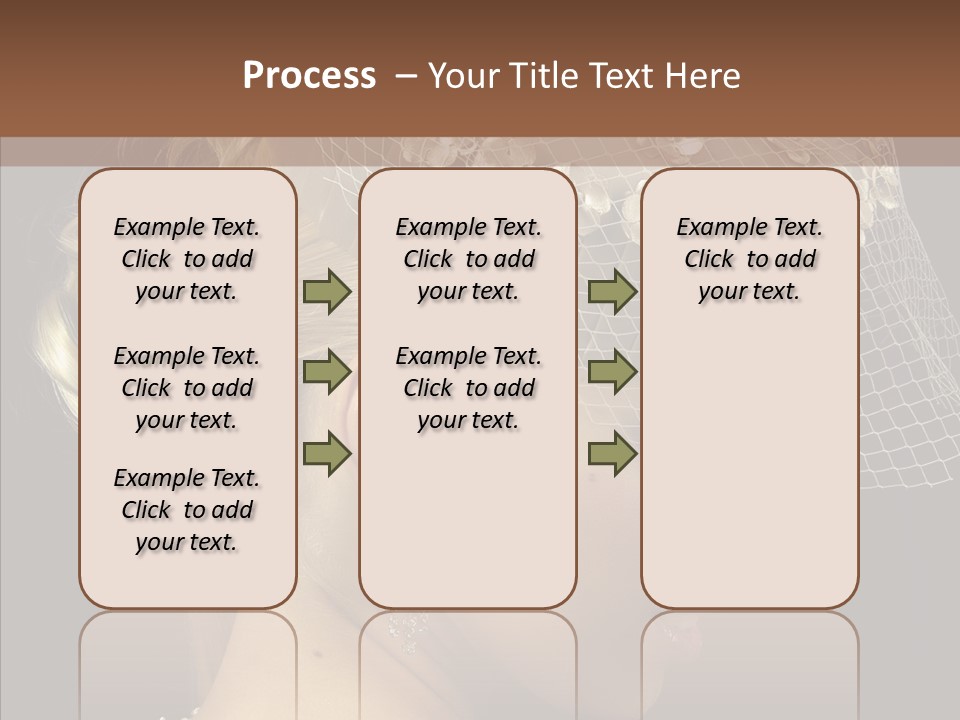 Process – Your Title Text Here

Example Text. Click to add your text.

Example Text. Click to add your text.

Example Text. Click to add your text.

Example Text. Click to add your text.

Example Text. Click to add your text.

Example Text. Click to add your text.